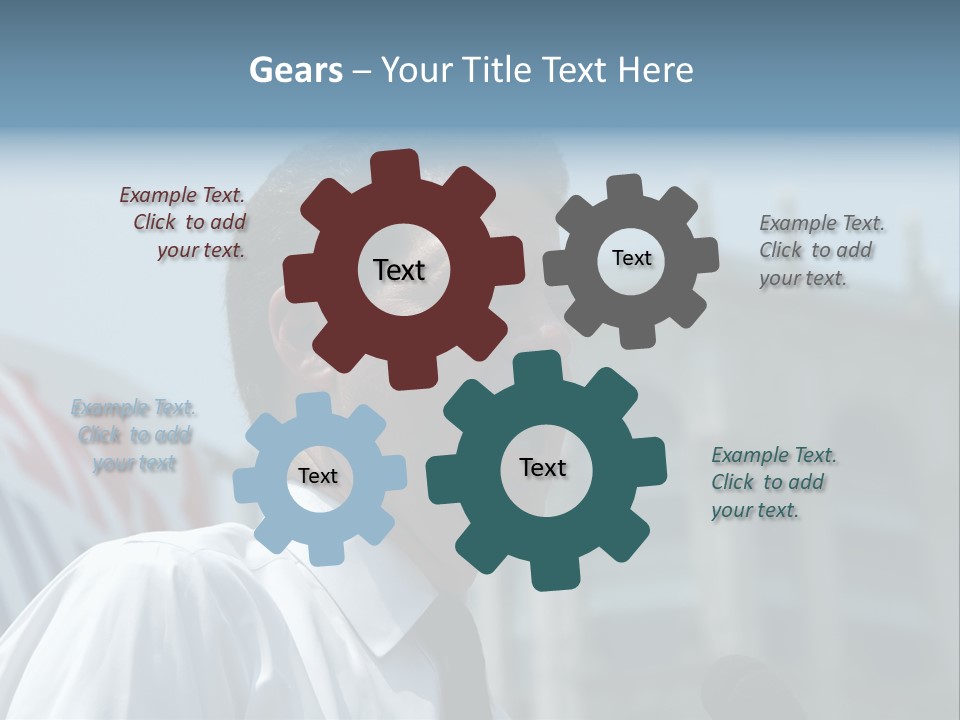 Gears – Your Title Text Here

Example Text. Click to add your text.

Text

Text

Example Text. Click to add your text.

Example Text. Click to add your text

Text

Text

Example Text. Click to add your text.